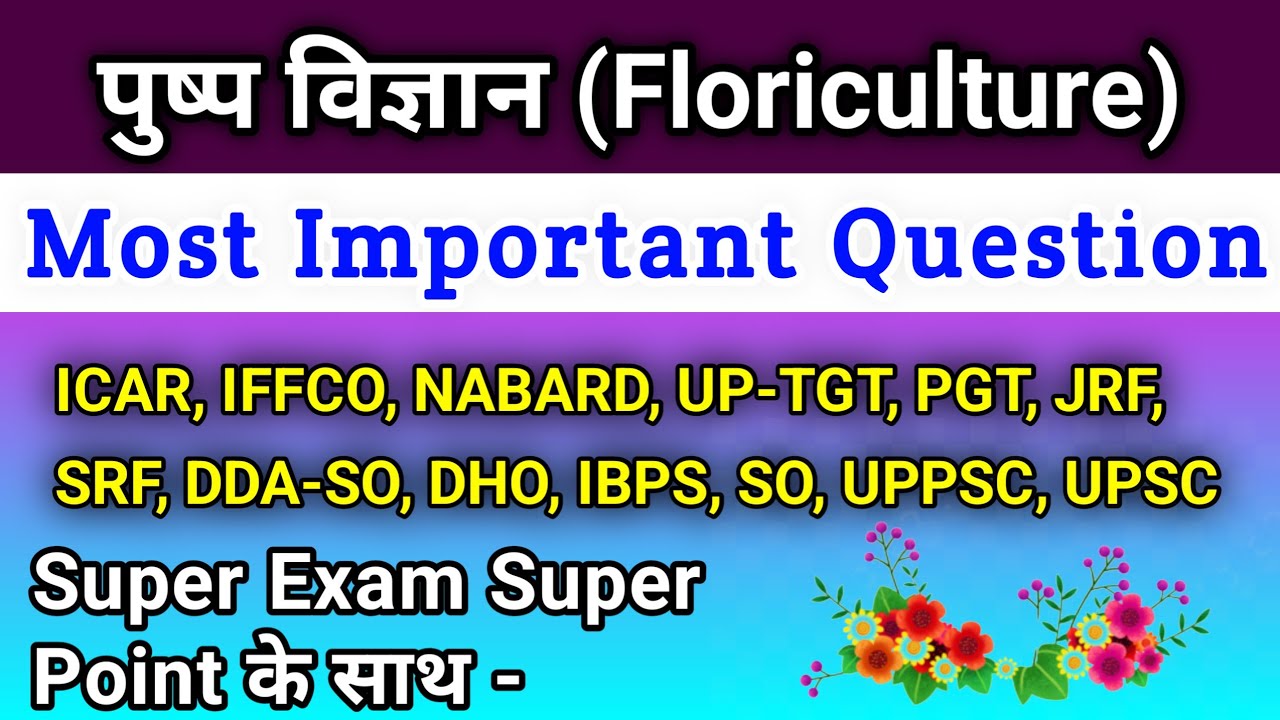 पुष्प विज्ञान (Floriculture)

Most Important Question

ICAR, IFFCO, NABARD, UP-TGT, PGT, JRF, SRF, DDA-SO, DHO, IBPS, SO, UPPSC, UPSC

Super Exam Super Point के साथ -